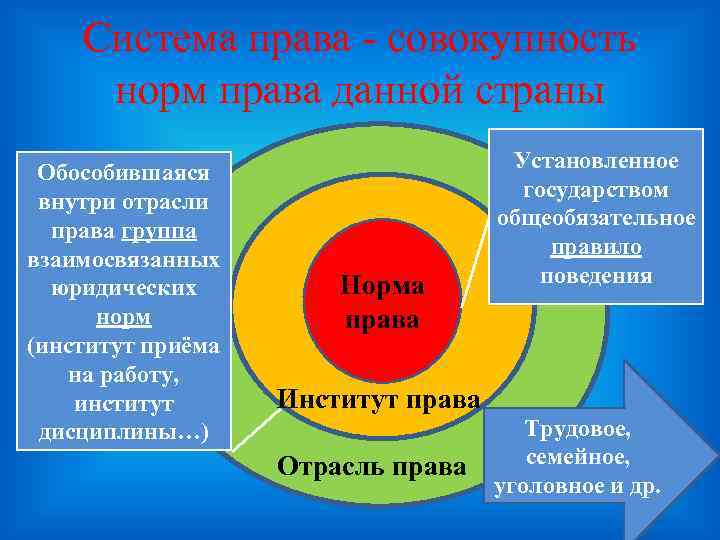 Система права - совокупность норм права данной страны

Обособившаяся внутри отрасли права группа взаимосвязанных юридических норм (институт приёма на работу, институт дисциплины…)

Норма права

Институт права

Отрасль права

Установленное государством общеобязательное правило поведения

Трудовое, семейное, уголовное и др.